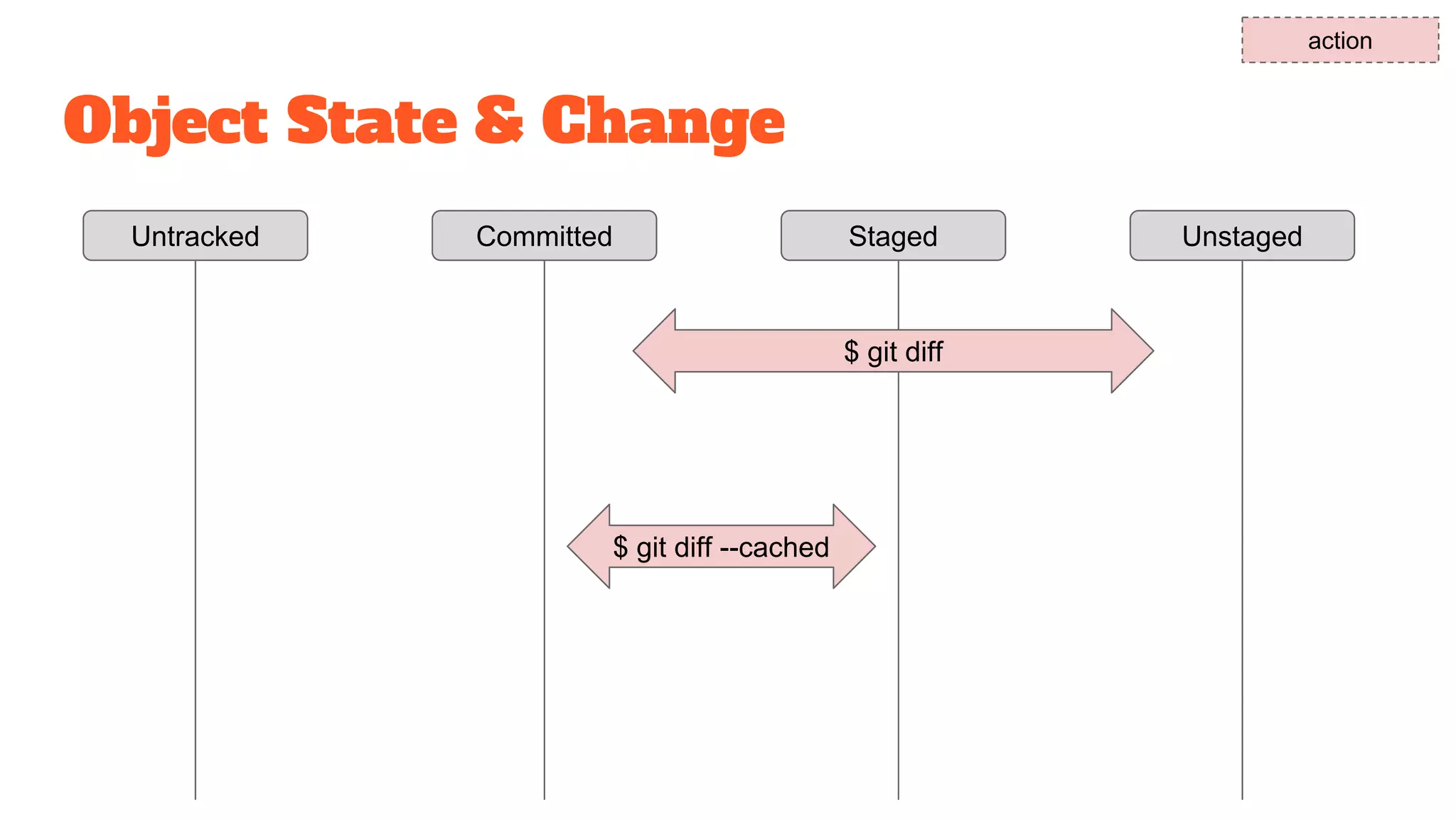 action

Object State & Change

Untracked

Committed

Staged

Unstaged

$ git diff

$ git diff --cached